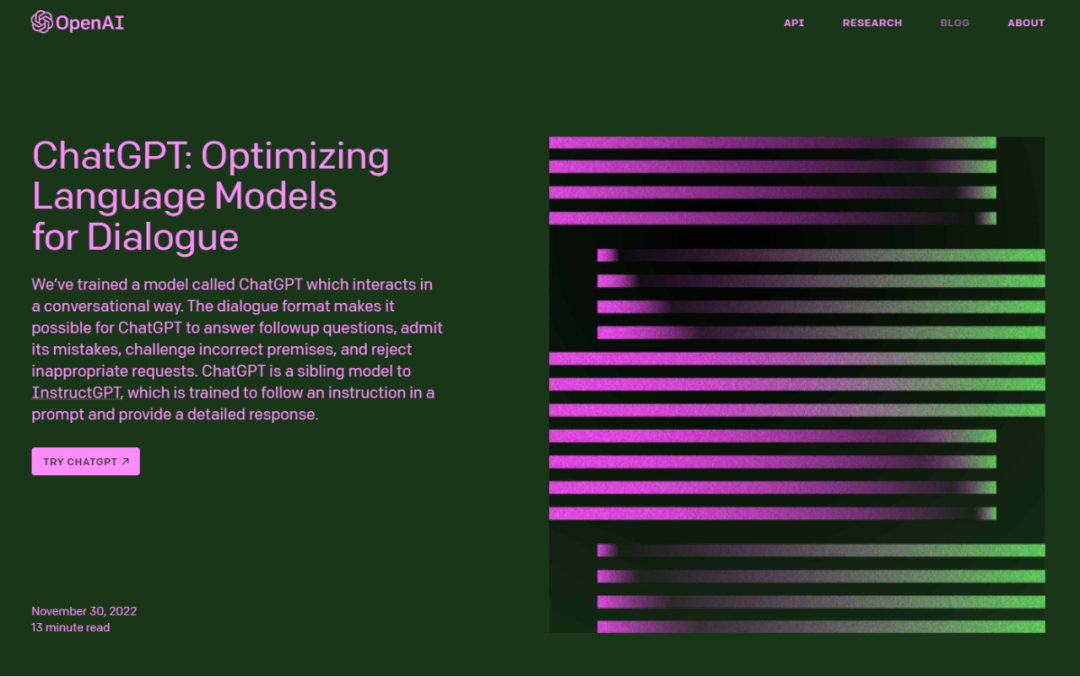 OpenAI

API RESEARCH BLOG ABOUT

ChatGPT: Optimizing Language Models for Dialogue

We've trained a model called ChatGPT which interacts in a conversational way. The dialogue format makes it possible for ChatGPT to answer followup questions, admit its mistakes, challenge incorrect premises, and reject inappropriate requests. ChatGPT is a sibling model to InstructGPT, which is trained to follow an instruction in a prompt and provide a detailed response.

TRY CHATGPT ↗

November 30, 2022
13 minute read